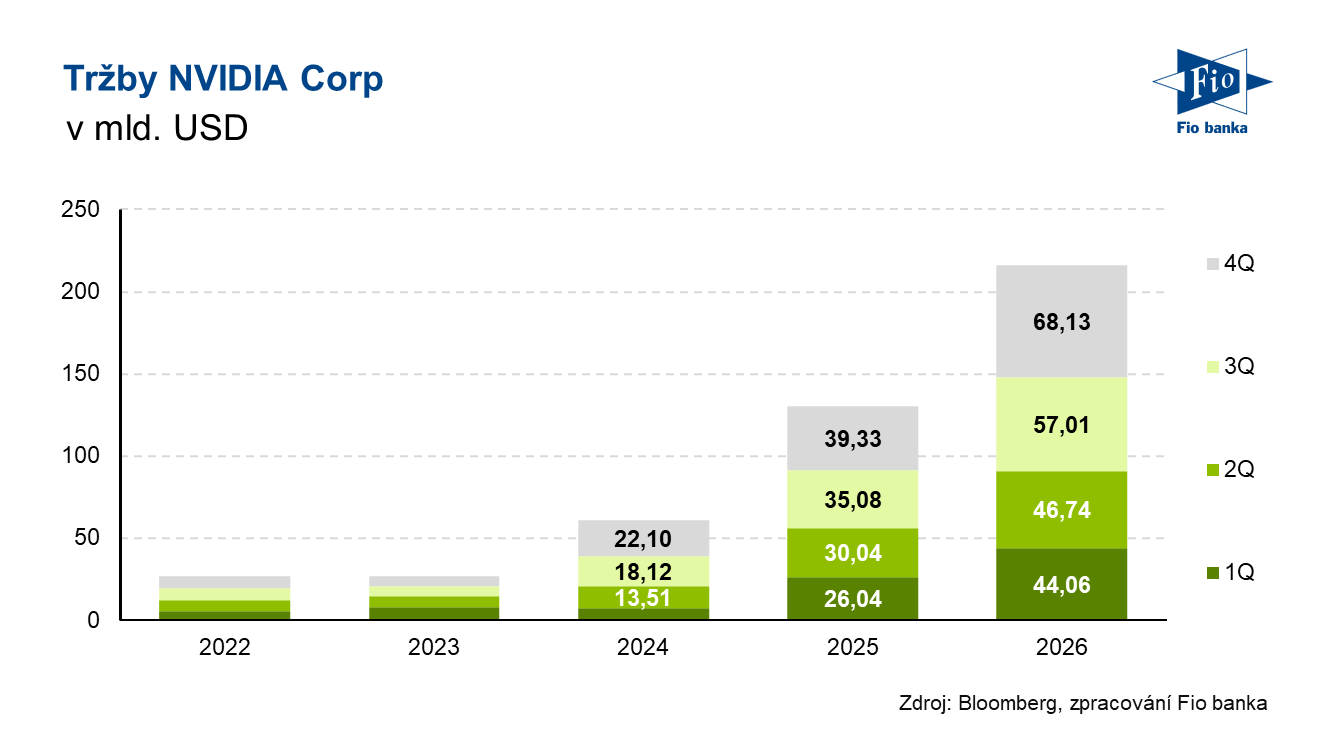 Tržby NVIDIA Corp
v mld. USD

Fio
Fio banka

250
200
150
100
50
0

22,10
18,12
13,51
39,33
35,08
30,04
26,04
68,13
57,01
46,74
44,06

2022
2023
2024
2025
2026

4Q
3Q
2Q
1Q

Zdroj: Bloomberg, zpracování Fio banka